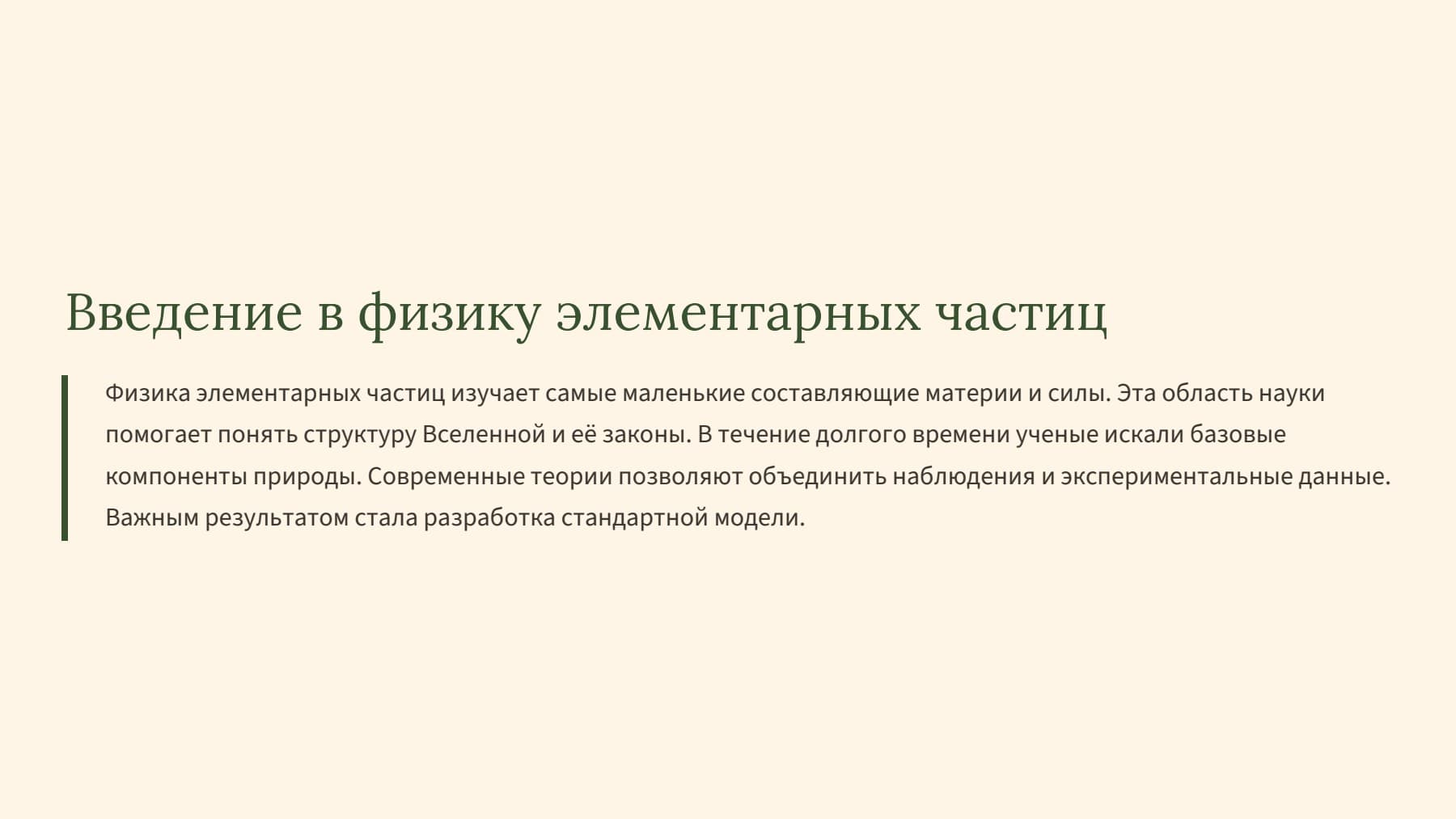 Введение в физику элементарных частиц

Физика элементарных частиц изучает самые маленькие составляющие материи и силы. Эта область науки помогает понять структуру Вселенной и её законы. В течение долгого времени ученые искали базовые компоненты природы. Современные теории позволяют объединить наблюдения и экспериментальные данные. Важным результатом стала разработка стандартной модели.